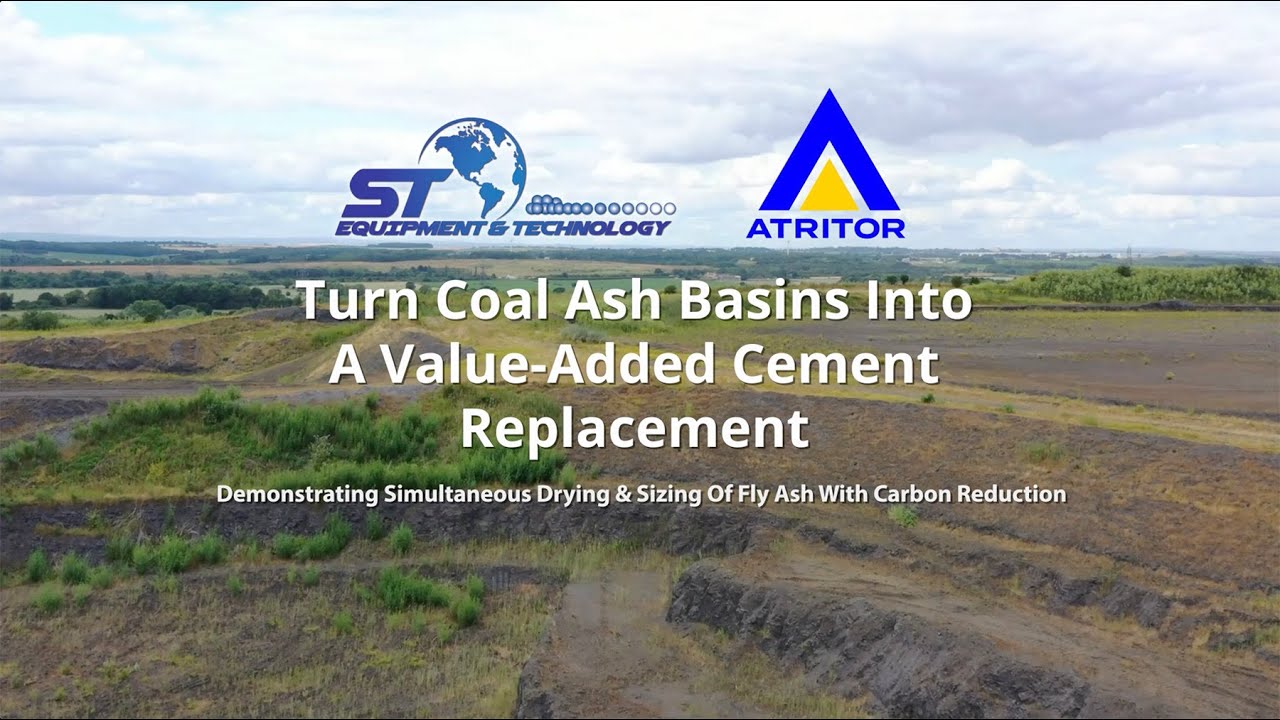 ST
EQUIPMENT & TECHNOLOGY

ATRITOR

Turn Coal Ash Basins Into A Value-Added Cement Replacement

Demonstrating Simultaneous Drying & Sizing Of Fly Ash With Carbon Reduction